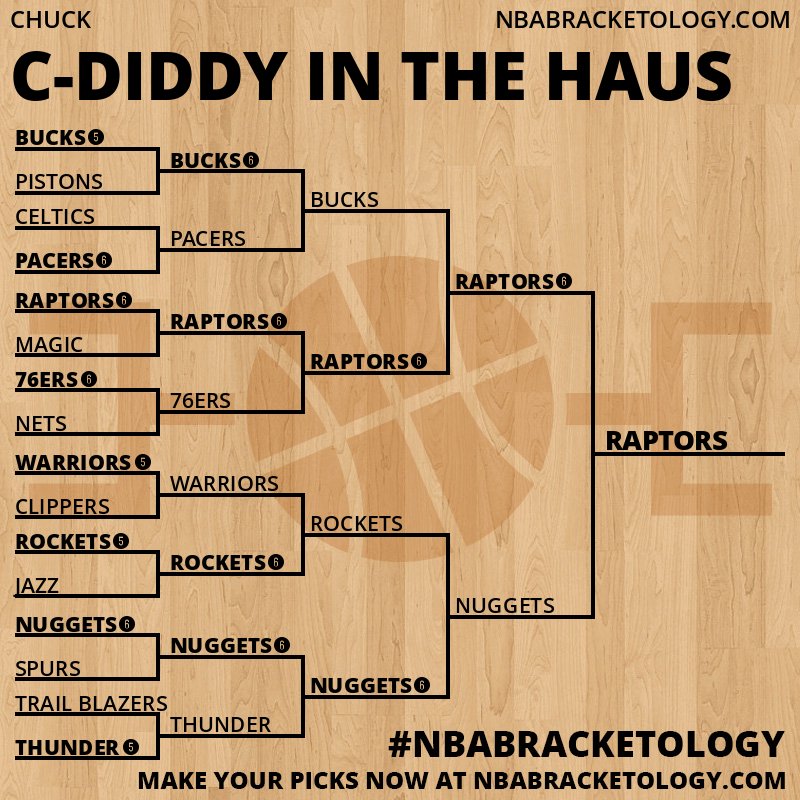 CHUCK
NBABRACKETOLOGY.COM

C-DIDDY IN THE HAUS

BUCKS 5
PISTONS
CELTICS
PACERS 6
RAPTORS 6
MAGIC
76ERS 6
NETS
WARRIORS 5
CLIPPERS
ROCKETS 5
JAZZ
NUGGETS 6
SPURS
TRAIL BLAZERS
THUNDER 5

BUCKS 6
PACERS
RAPTORS 6
76ERS
WARRIORS
ROCKETS 6
NUGGETS 6
THUNDER

BUCKS
RAPTORS 6
ROCKETS
NUGGETS 6

RAPTORS 6
NUGGETS

RAPTORS

#NBABRACKETOLOGY
MAKE YOUR PICKS NOW AT NBABRACKETOLOGY.COM